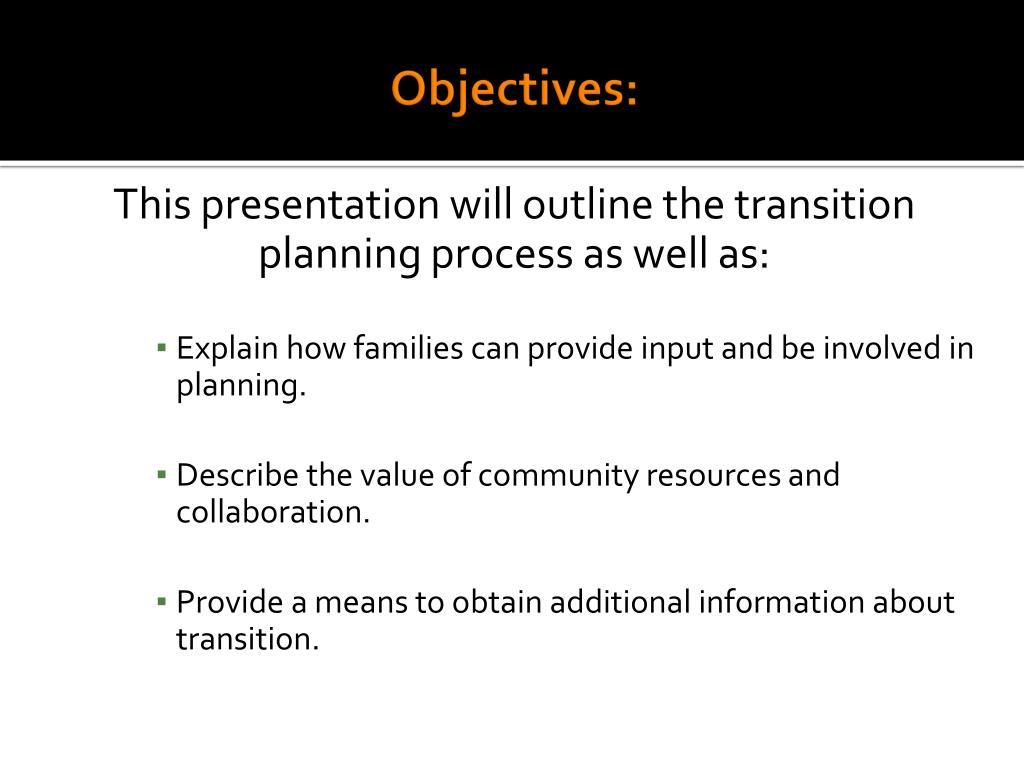 Objectives:

This presentation will outline the transition planning process as well as:

▪ Explain how families can provide input and be involved in planning.

▪ Describe the value of community resources and collaboration.

▪ Provide a means to obtain additional information about transition.